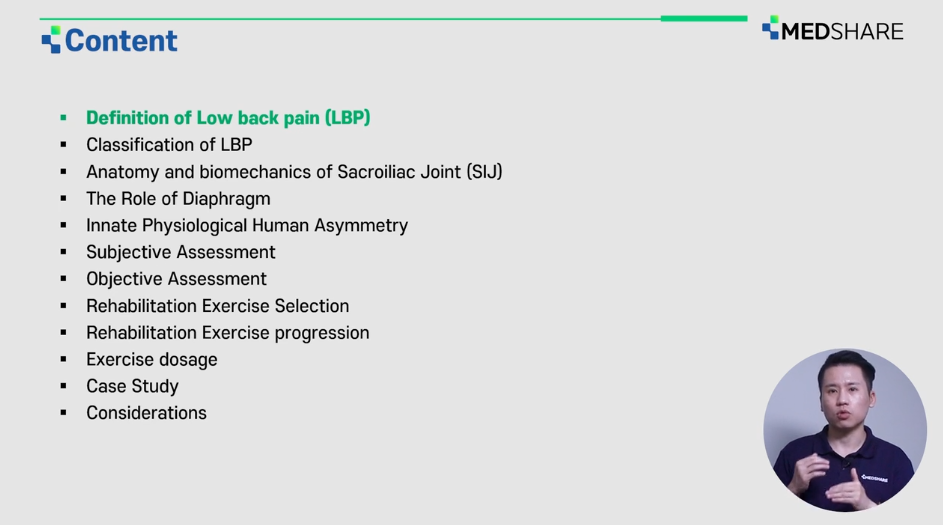 Content

MEDSHARE

- Definition of Low back pain (LBP)
- Classification of LBP
- Anatomy and biomechanics of Sacroiliac Joint (SIJ)
- The Role of Diaphragm
- Innate Physiological Human Asymmetry
- Subjective Assessment
- Objective Assessment
- Rehabilitation Exercise Selection
- Rehabilitation Exercise progression
- Exercise dosage
- Case Study
- Considerations

MEDSHARE